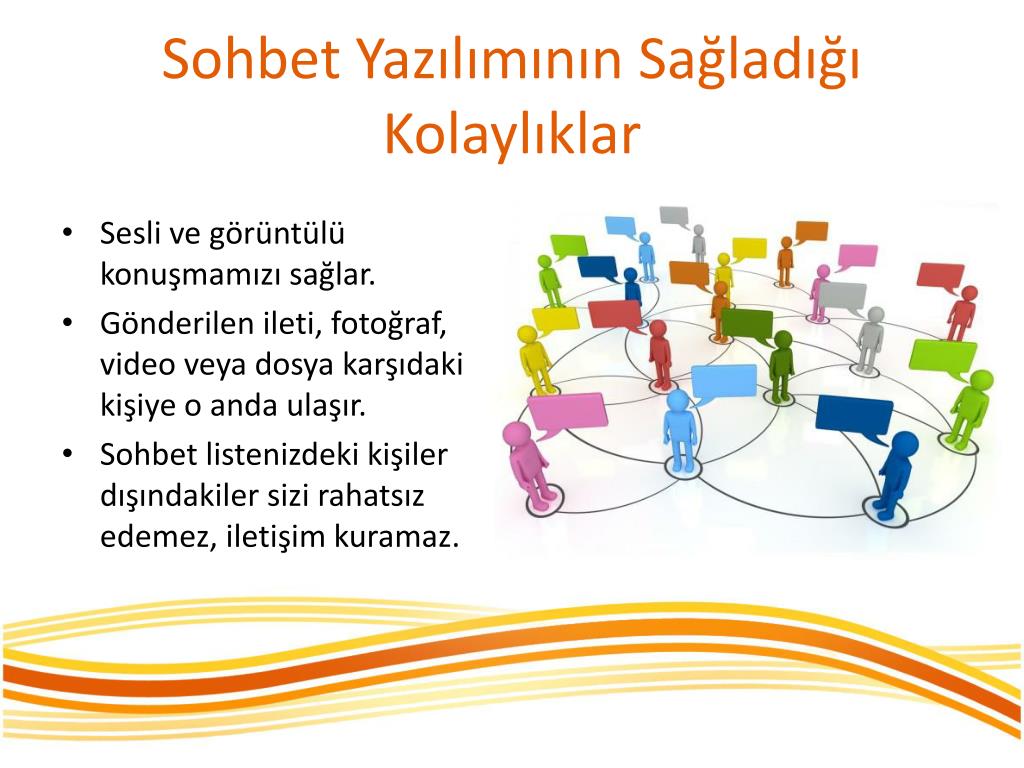 Sohbet Yazılımının Sağladığı Kolaylıklar

• Sesli ve görüntülü konuşmamızı sağlar.
• Gönderilen ileti, fotoğraf, video veya dosya karşıdaki kişiye o anda ulaşır.
• Sohbet listenizdeki kişiler dışındakiler sizi rahatsız edemez, iletişim kuramaz.